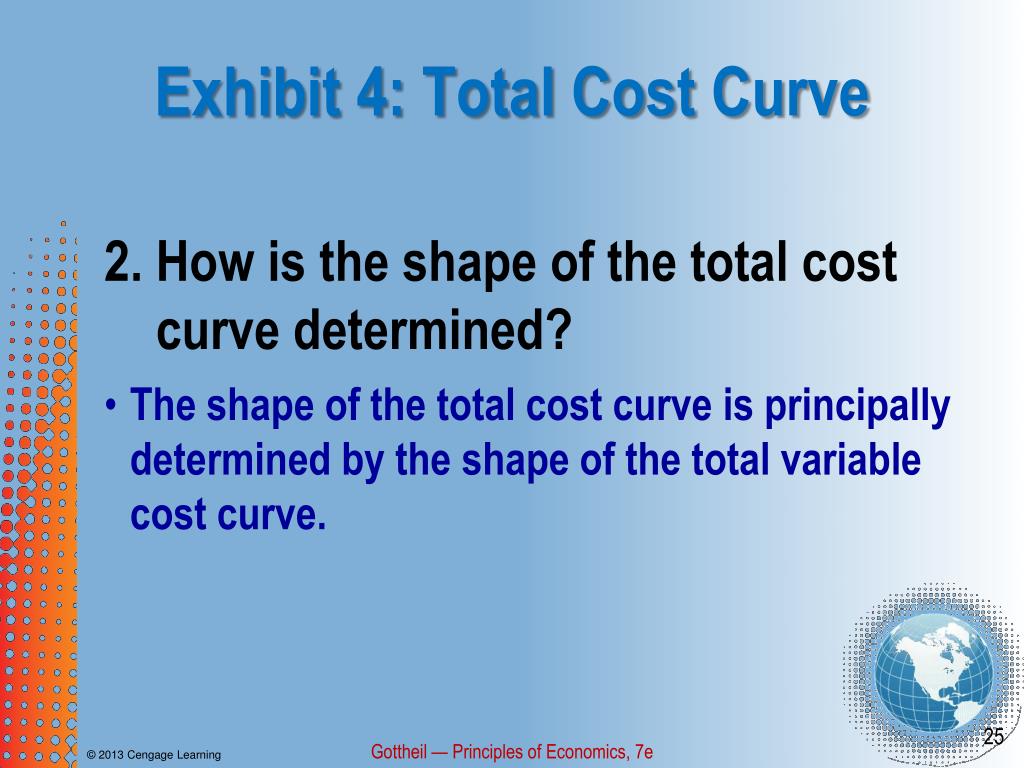 Exhibit 4: Total Cost Curve

2. How is the shape of the total cost curve determined?

• The shape of the total cost curve is principally determined by the shape of the total variable cost curve.

© 2013 Cengage Learning

Gottheil — Principles of Economics, 7e

25